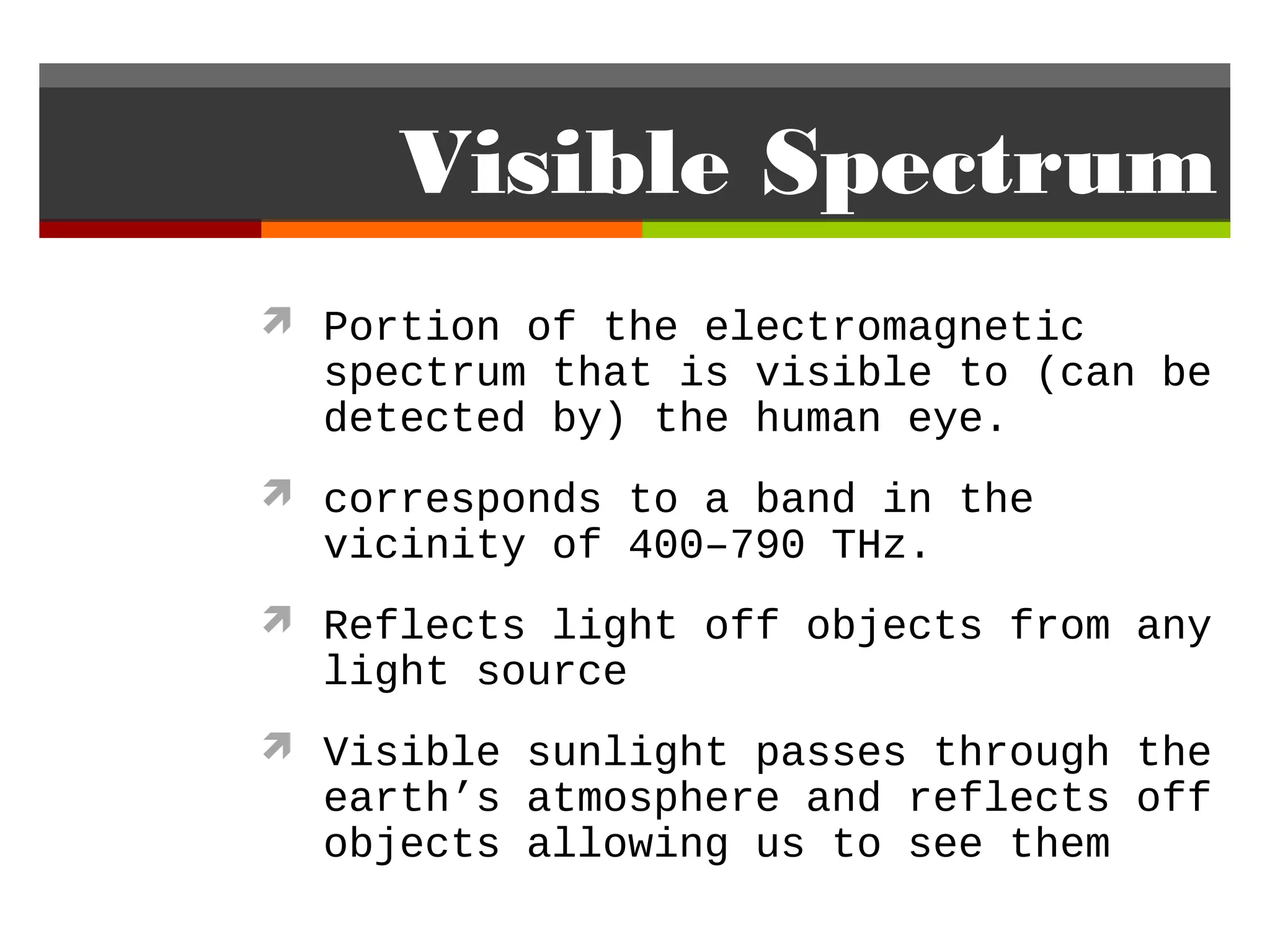 Visible Spectrum

Portion of the electromagnetic spectrum that is visible to (can be detected by) the human eye.

corresponds to a band in the vicinity of 400–790 THz.

Reflects light off objects from any light source

Visible sunlight passes through the earth’s atmosphere and reflects off objects allowing us to see them